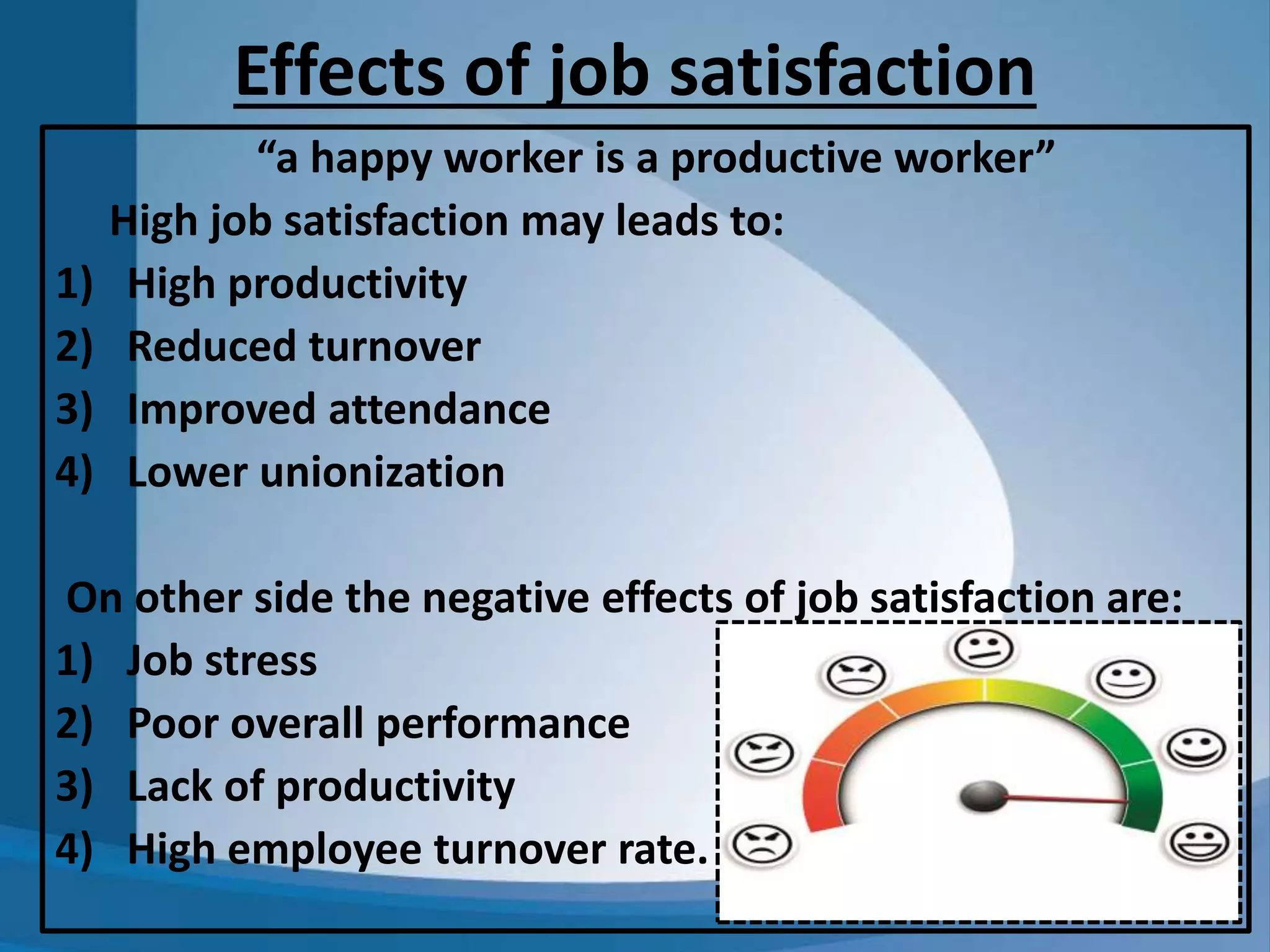 Effects of job satisfaction

“a happy worker is a productive worker”

High job satisfaction may leads to:

1) High productivity
2) Reduced turnover
3) Improved attendance
4) Lower unionization

On other side the negative effects of job satisfaction are:

1) Job stress
2) Poor overall performance
3) Lack of productivity
4) High employee turnover rate.